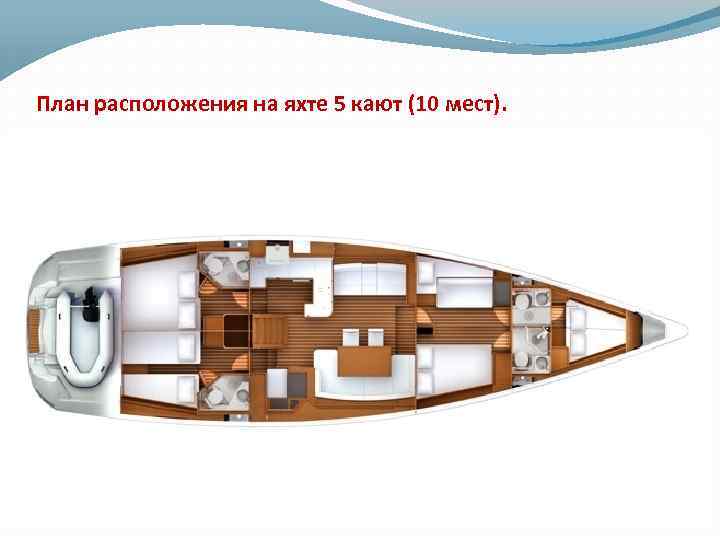 План расположения на яхте 5 кают (10 мест).